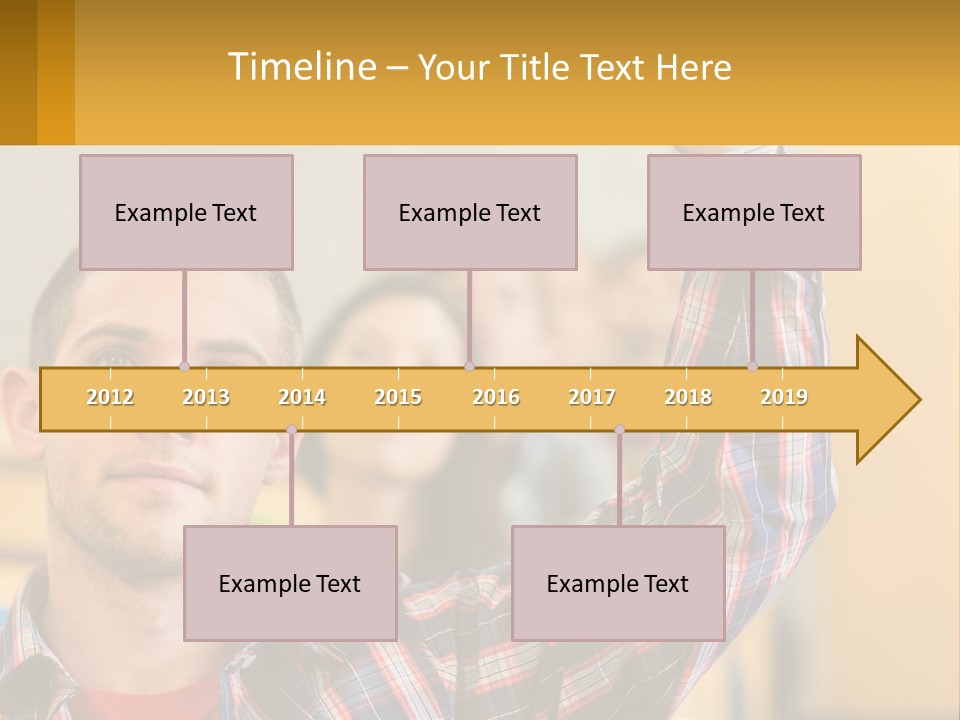 Timeline – Your Title Text Here

Example Text

Example Text

Example Text

2012 2013 2014 2015 2016 2017 2018 2019

Example Text

Example Text